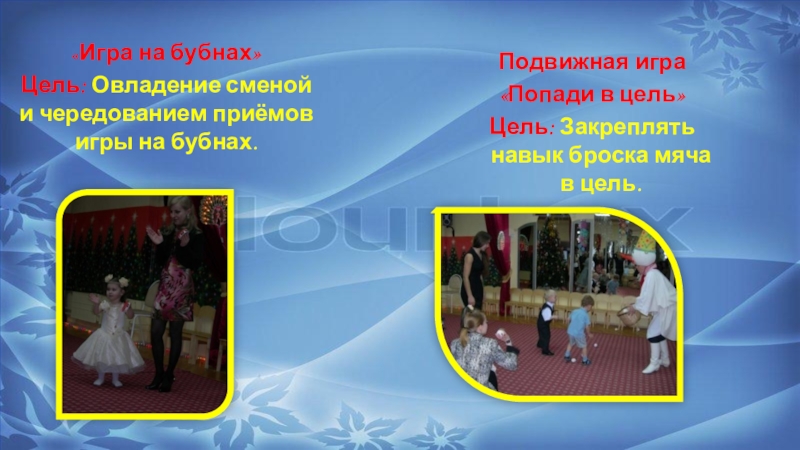 «Игра на бубнах»

Цель: Овладение сменой и чередованием приёмов игры на бубнах.

Подвижная игра

«Попади в цель»

Цель: Закреплять навык броска мяча в цель.